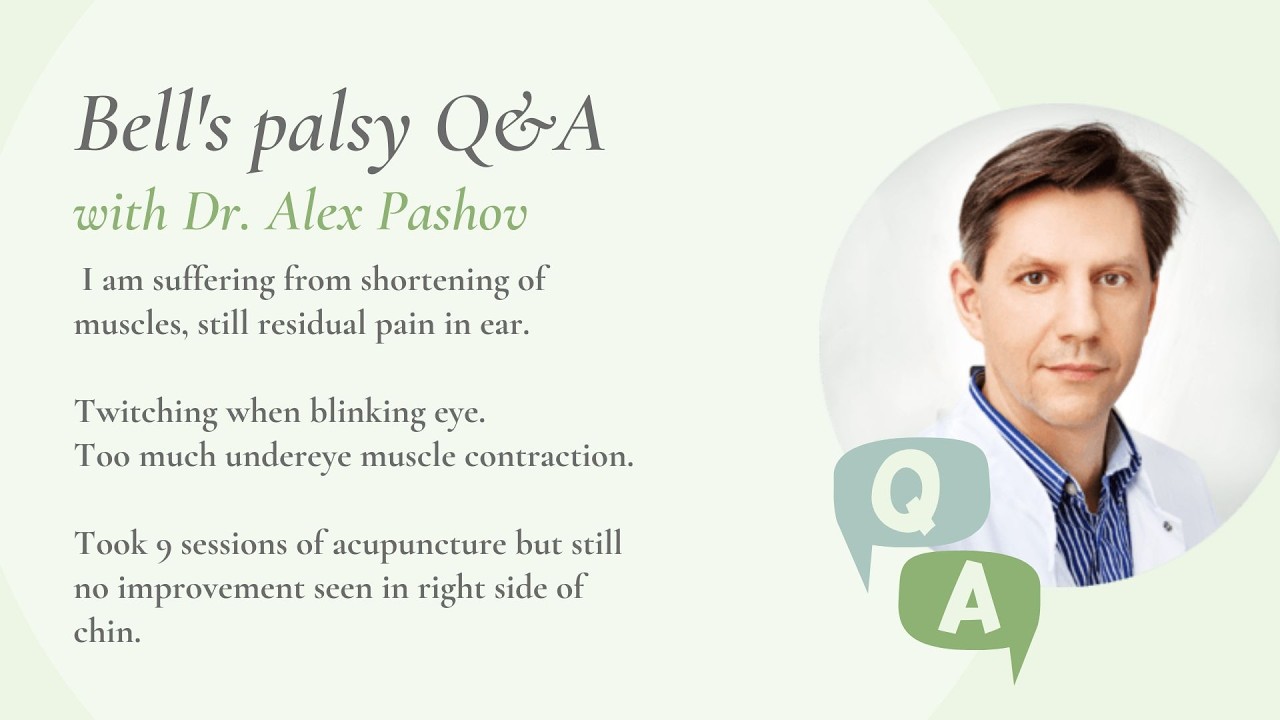 Bell's palsy Q&A
with Dr. Alex Pashov

I am suffering from shortening of muscles, still residual pain in ear.

Twitching when blinking eye.
Too much undereye muscle contraction.

Took 9 sessions of acupuncture but still no improvement seen in right side of chin.

Q
A